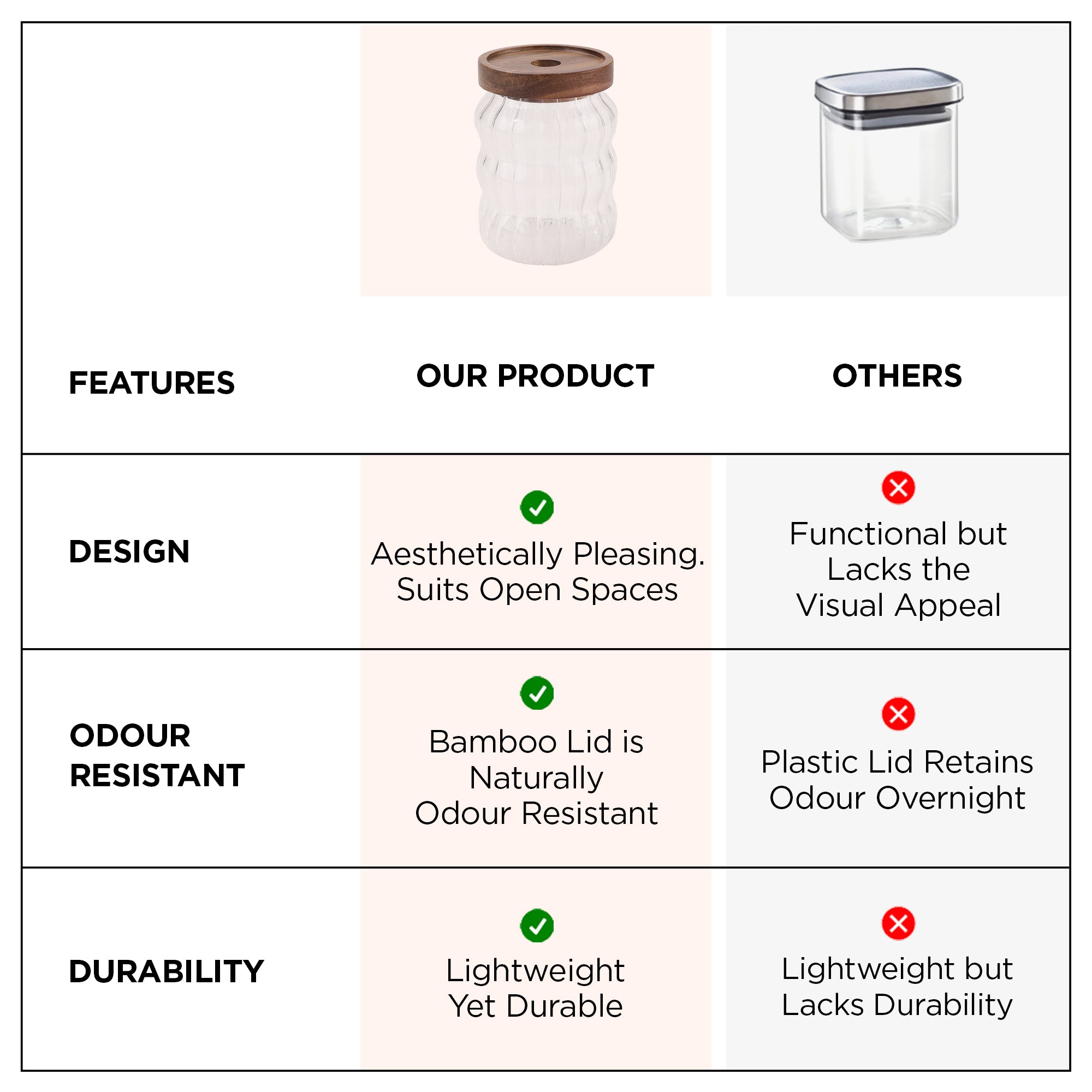 | FEATURES | OUR PRODUCT | OTHERS |
|---|---|---|
| DESIGN | Aesthetically Pleasing. Suits Open Spaces | Functional but Lacks the Visual Appeal |
| ODOUR RESISTANT | Bamboo Lid is Naturally Odour Resistant | Plastic Lid Retains Odour Overnight |
| DURABILITY | Lightweight Yet Durable | Lightweight but Lacks Durability |